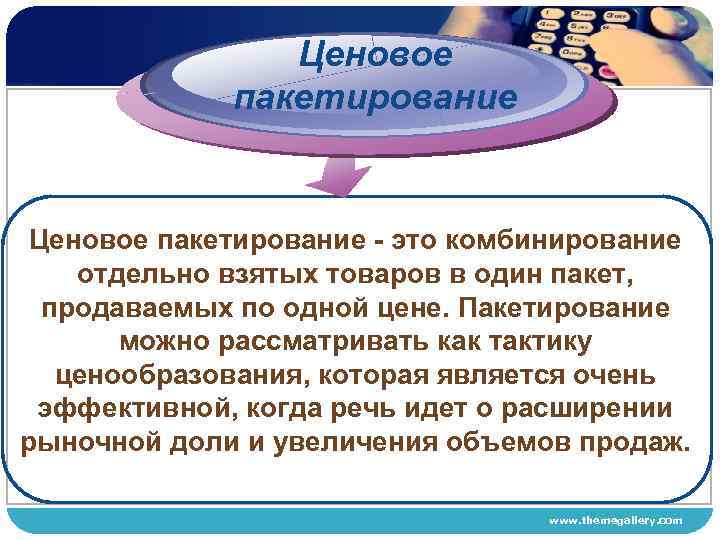 Ценовое пакетирование

Ценовое пакетирование - это комбинирование отдельно взятых товаров в один пакет, продаваемых по одной цене. Пакетирование можно рассматривать как тактику ценообразования, которая является очень эффективной, когда речь идет о расширении рыночной доли и увеличения объемов продаж.

www.themegallery.com